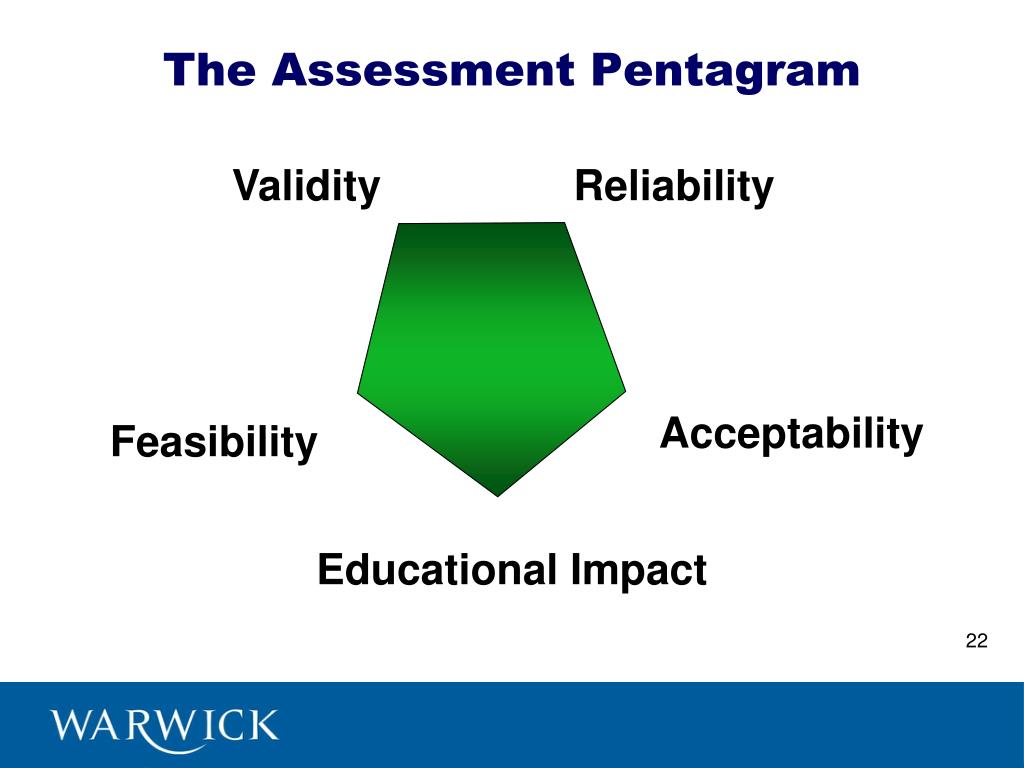 The Assessment Pentagram

Validity

Reliability

Feasibility

Acceptability

Educational Impact

22

WARWICK